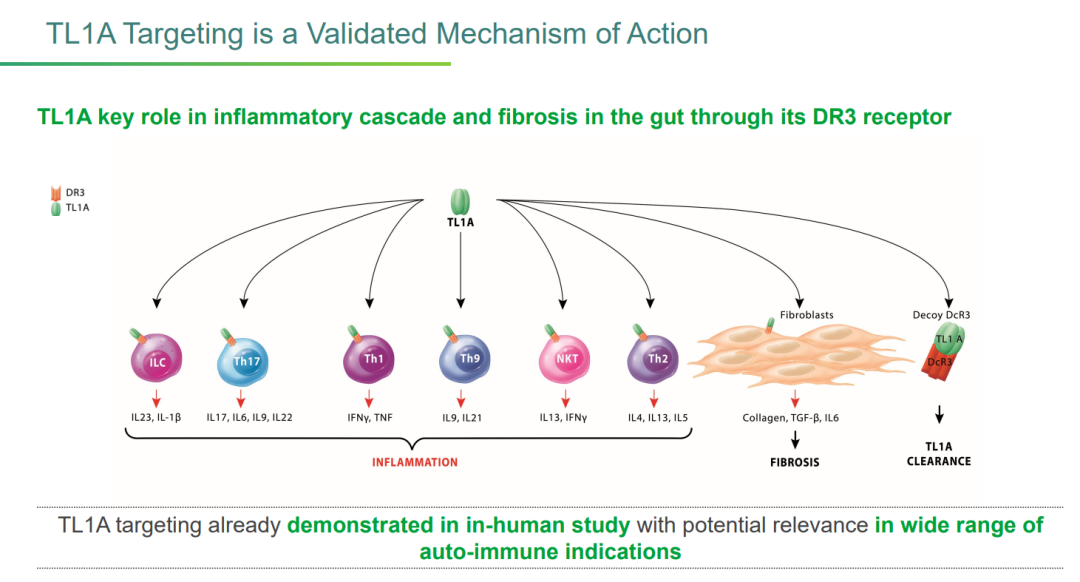 TL1A Targeting is a Validated Mechanism of Action

TL1A key role in inflammatory cascade and fibrosis in the gut through its DR3 receptor

DR3
TL1A

TL1A

ILC
Th17
Th1
Th9
NKT
Th2
Fibroblasts
Decoy DcR3
TL1 A
DcR3

IL23, IL-1β
IL17, IL6, IL9, IL22
IFNγ, TNF
IL9, IL21
IL13, IFNγ
IL4, IL13, IL5
Collagen, TGF-β, IL6

INFLAMMATION
FIBROSIS
TL1A CLEARANCE

TL1A targeting already demonstrated in in-human study with potential relevance in wide range of auto-immune indications